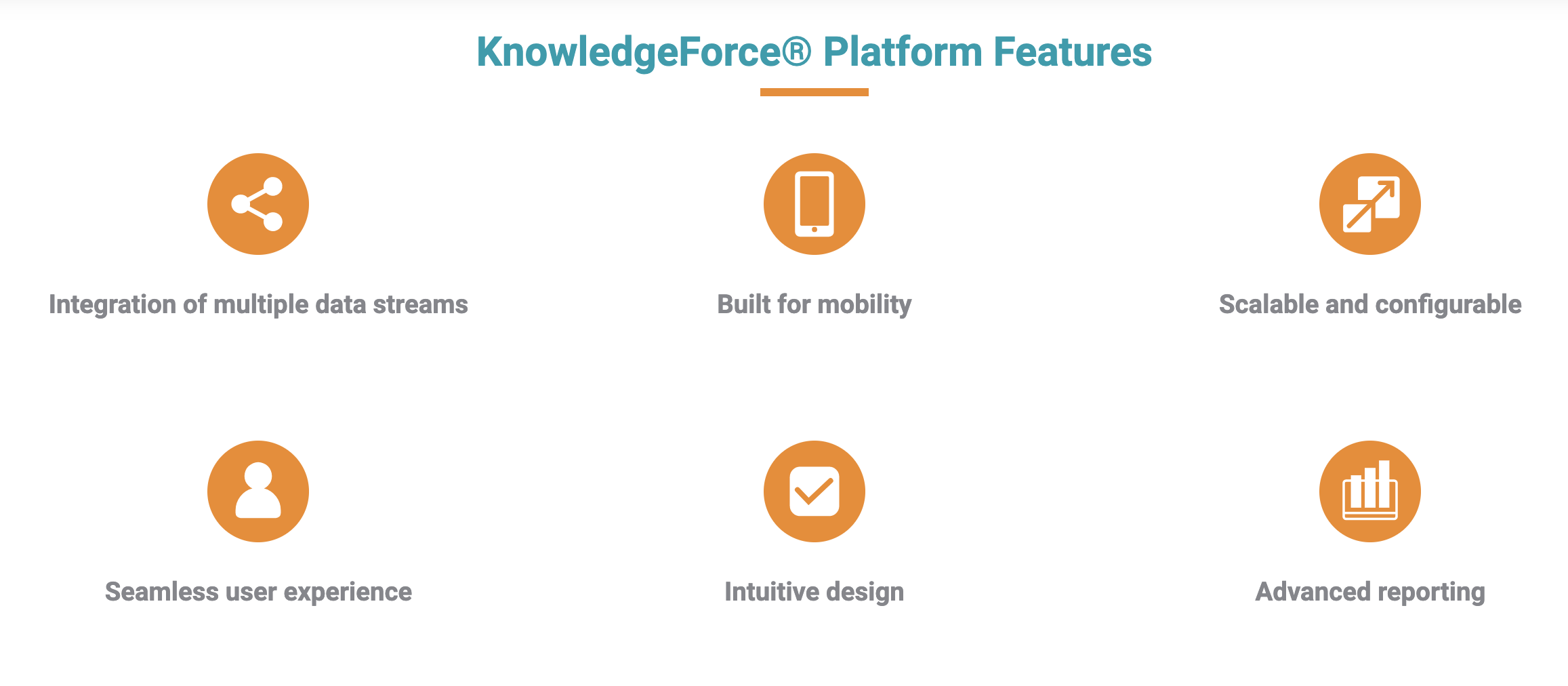 KnowledgeForce® Platform Features

Integration of multiple data streams

Built for mobility

Scalable and configurable

Seamless user experience

Intuitive design

Advanced reporting